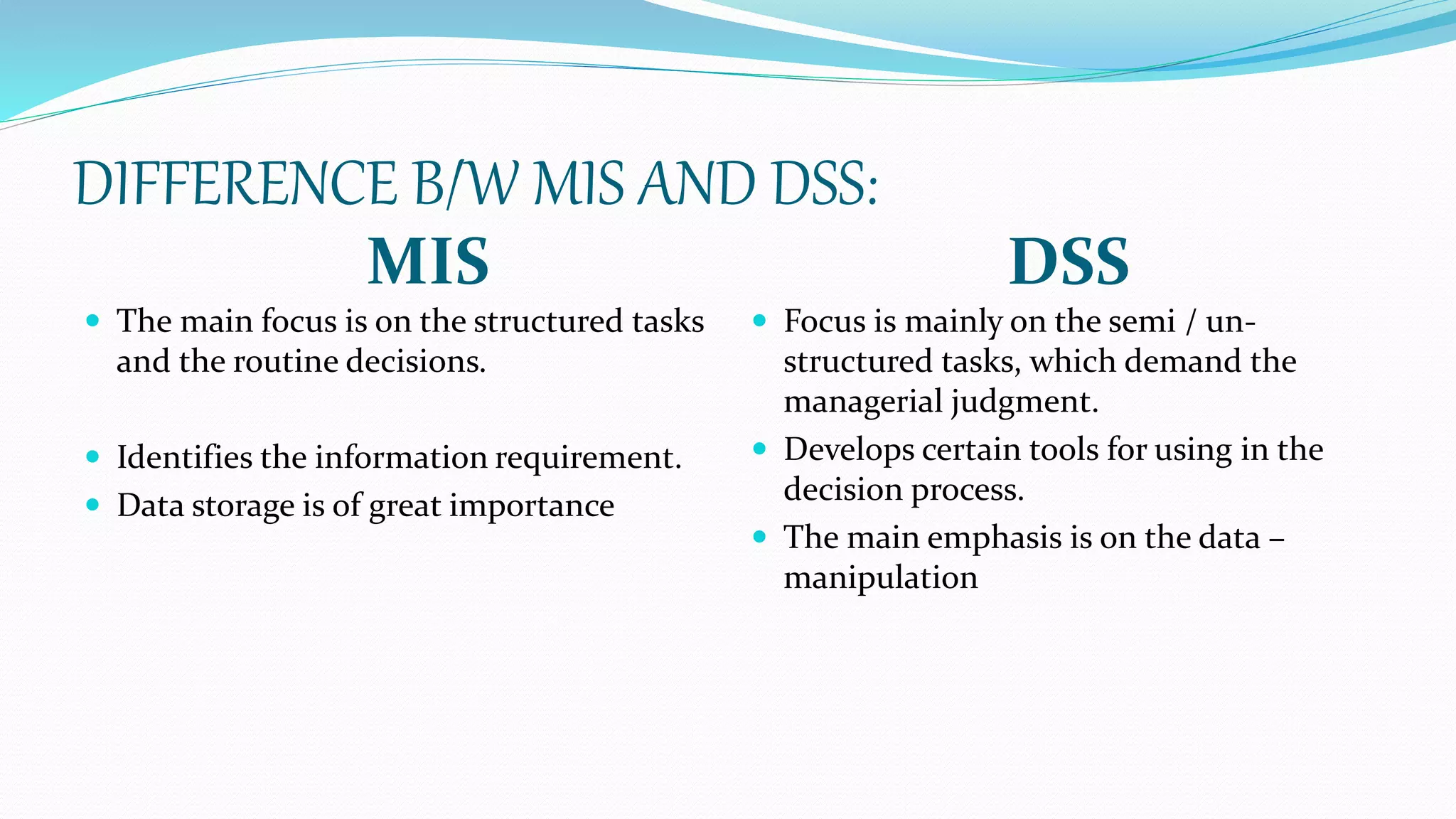 DIFFERENCE B/W MIS AND DSS:

MIS

- The main focus is on the structured tasks and the routine decisions.
- Identifies the information requirement.
- Data storage is of great importance

DSS

- Focus is mainly on the semi / un-structured tasks, which demand the managerial judgment.
- Develops certain tools for using in the decision process.
- The main emphasis is on the data – manipulation